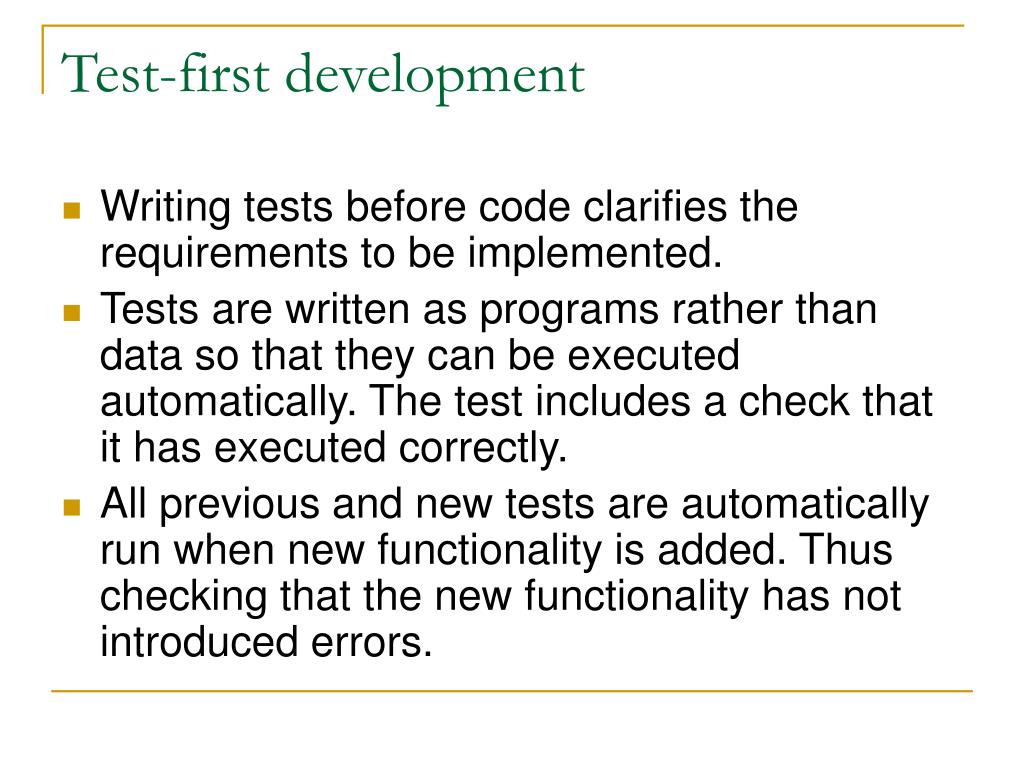 Test-first development

- Writing tests before code clarifies the requirements to be implemented.
- Tests are written as programs rather than data so that they can be executed automatically. The test includes a check that it has executed correctly.
- All previous and new tests are automatically run when new functionality is added. Thus checking that the new functionality has not introduced errors.